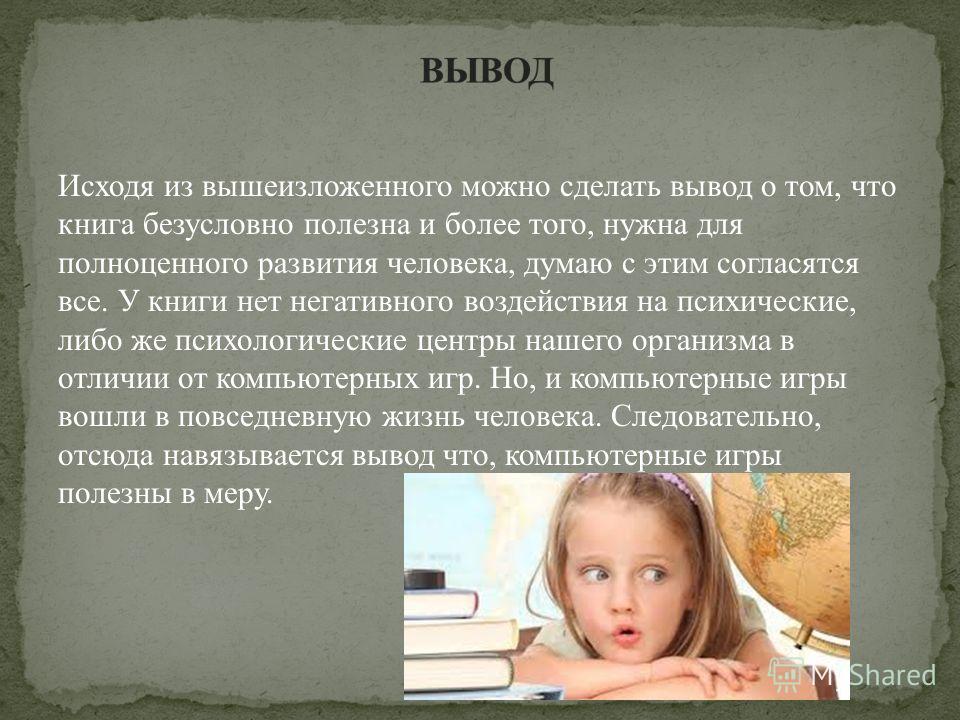 ВЫВОД

Исходя из вышеизложенного можно сделать вывод о том, что книга безусловно полезна и более того, нужна для полноценного развития человека, думаю с этим согласятся все. У книги нет негативного воздействия на психические, либо же психологические центры нашего организма в отличии от компьютерных игр. Но, и компьютерные игры вошли в повседневную жизнь человека. Следовательно, отсюда навязывается вывод что, компьютерные игры полезны в меру.

MyShared